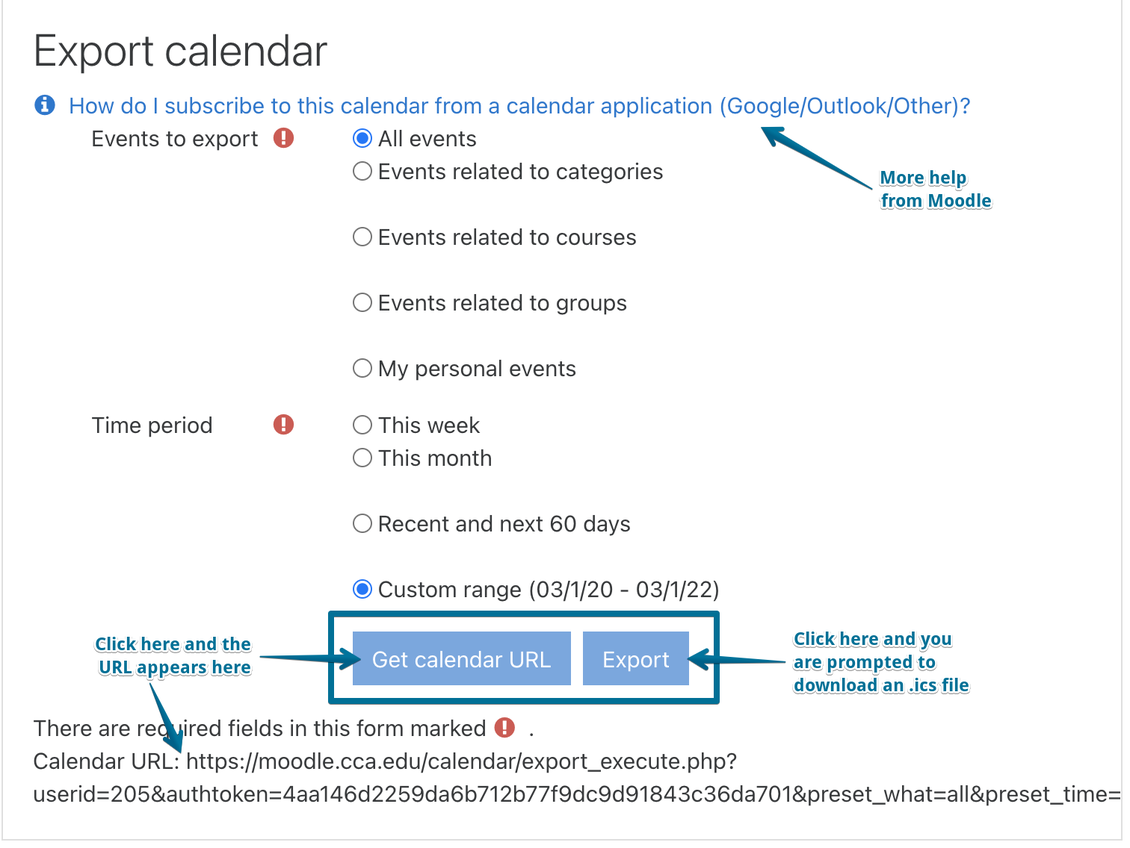 Export calendar

How do I subscribe to this calendar from a calendar application (Google/Outlook/Other)?

More help from Moodle

Events to export

All events

Events related to categories

Events related to courses

Events related to groups

My personal events

Time period

This week

This month

Recent and next 60 days

Custom range (03/1/20 - 03/1/22)

Click here and the URL appears here

Get calendar URL

Export

Click here and you are prompted to download an .ics file

There are required fields in this form marked .

Calendar URL: https://moodle.cca.edu/calendar/export_execute.php?userid=205&authtoken=4aa146d2259da6b712b77f9dc9d91843c36da701&preset_what=all&preset_time=